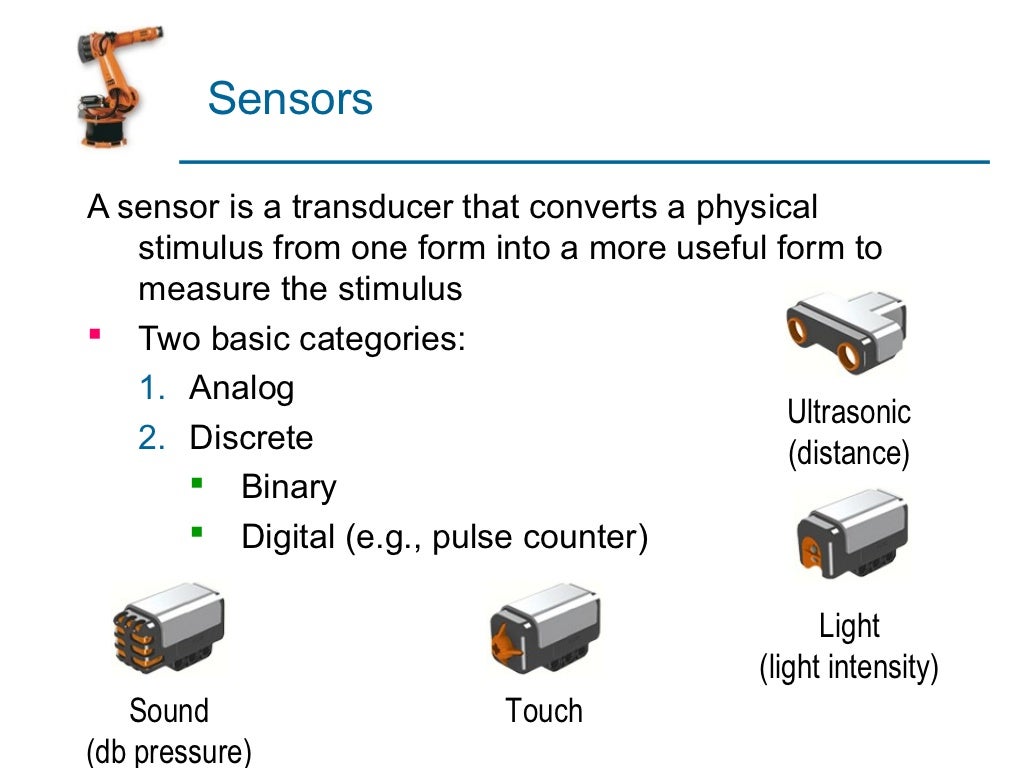 Sensors

A sensor is a transducer that converts a physical stimulus from one form into a more useful form to measure the stimulus

▪ Two basic categories:
1. Analog
2. Discrete
▪ Binary
▪ Digital (e.g., pulse counter)

Ultrasonic (distance)

Light (light intensity)

Sound (db pressure)

Touch